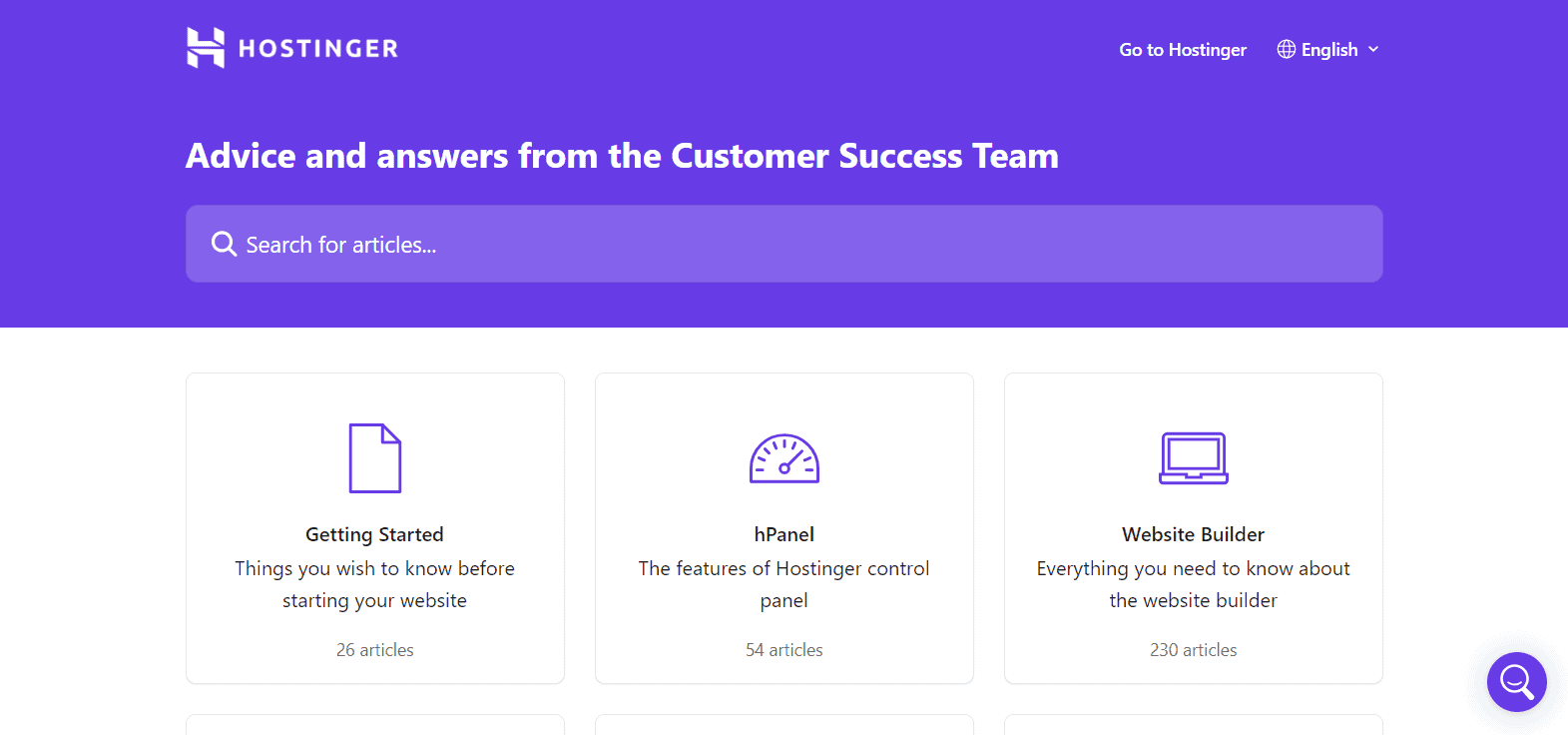 HOSTINGER

Go to Hostinger English

Advice and answers from the Customer Success Team

Search for articles...

Getting Started
Things you wish to know before starting your website
26 articles

hPanel
The features of Hostinger control panel
54 articles

Website Builder
Everything you need to know about the website builder
230 articles